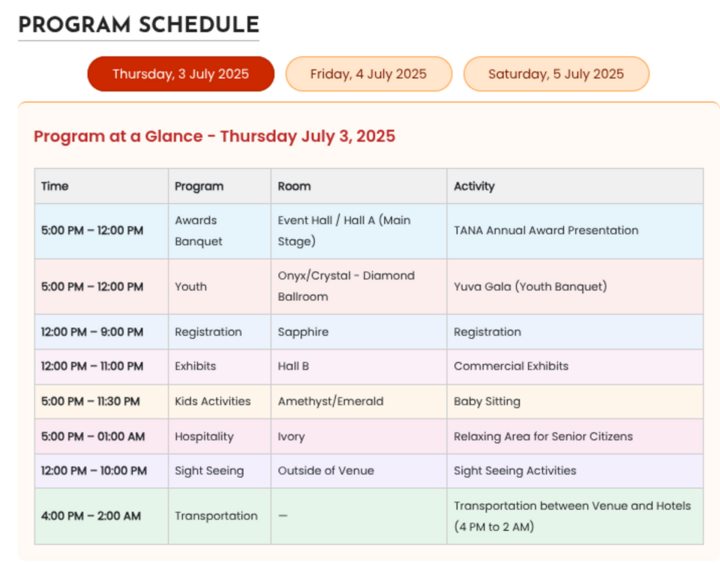 PROGRAM SCHEDULE

Thursday, 3 July 2025
Friday, 4 July 2025
Saturday, 5 July 2025

Program at a Glance - Thursday July 3, 2025

| Time | Program | Room | Activity |
|---|---|---|---|
| 5:00 PM – 12:00 PM | Awards Banquet | Event Hall / Hall A (Main Stage) | TANA Annual Award Presentation |
| 5:00 PM – 12:00 PM | Youth | Onyx/Crystal - Diamond Ballroom | Yuva Gala (Youth Banquet) |
| 12:00 PM – 9:00 PM | Registration | Sapphire | Registration |
| 12:00 PM – 11:00 PM | Exhibits | Hall B | Commercial Exhibits |
| 5:00 PM – 11:30 PM | Kids Activities | Amethyst/Emerald | Baby Sitting |
| 5:00 PM – 01:00 AM | Hospitality | Ivory | Relaxing Area for Senior Citizens |
| 12:00 PM – 10:00 PM | Sight Seeing | Outside of Venue | Sight Seeing Activities |
| 4:00 PM – 2:00 AM | Transportation | — | Transportation between Venue and Hotels (4 PM to 2 AM) |